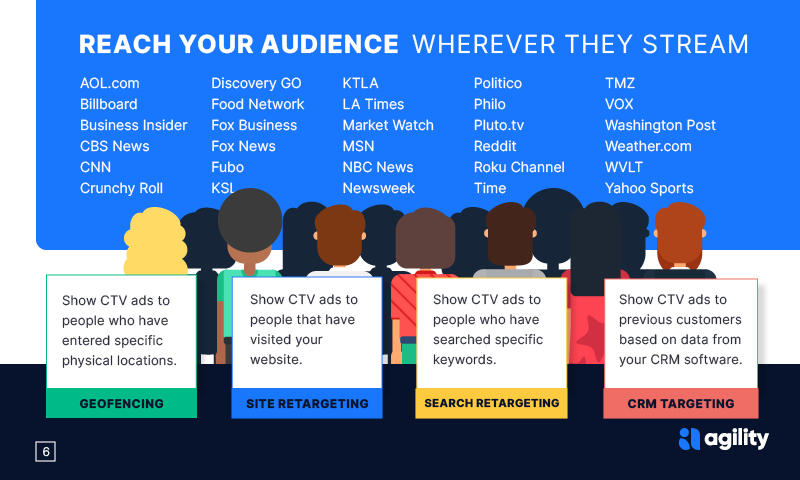 REACH YOUR AUDIENCE WHEREVER THEY STREAM

AOL.com
Billboard
Business Insider
CBS News
CNN
Crunchy Roll

Discovery GO
Food Network
Fox Business
Fox News
Fubo
KSL

KTLA
LA Times
Market Watch
MSN
NBC News
Newsweek

Politico
Philo
Pluto.tv
Reddit
Roku Channel
Time

TMZ
VOX
Washington Post
Weather.com
WVLT
Yahoo Sports

Show CTV ads to people who have entered specific physical locations.

GEOFENCING

Show CTV ads to people that have visited your website.

SITE RETARGETING

Show CTV ads to people who have searched specific keywords.

SEARCH RETARGETING

Show CTV ads to previous customers based on data from your CRM software.

CRM TARGETING

6

agility